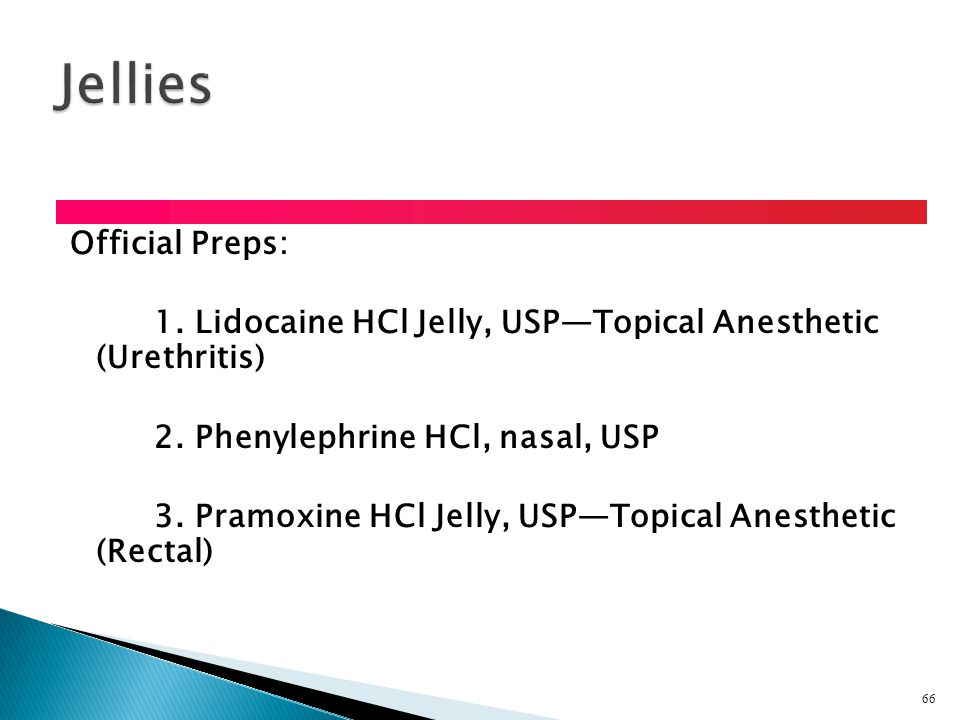 Jellies

Official Preps:

1. Lidocaine HCl Jelly, USP—Topical Anesthetic (Urethritis)

2. Phenylephrine HCl, nasal, USP

3. Pramoxine HCl Jelly, USP—Topical Anesthetic (Rectal)

66